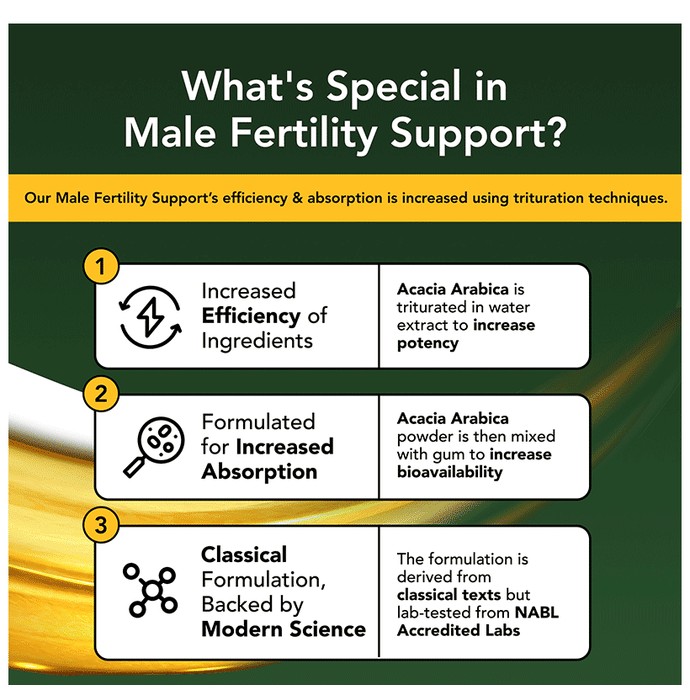 What's Special in Male Fertility Support?

Our Male Fertility Support's efficiency & absorption is increased using trituration techniques.

1

Increased Efficiency of Ingredients

Acacia Arabica is triturated in water extract to increase potency

2

Formulated for Increased Absorption

Acacia Arabica powder is then mixed with gum to increase bioavailability

3

Classical Formulation, Backed by Modern Science

The formulation is derived from classical texts but lab-tested from NABL Accredited Labs